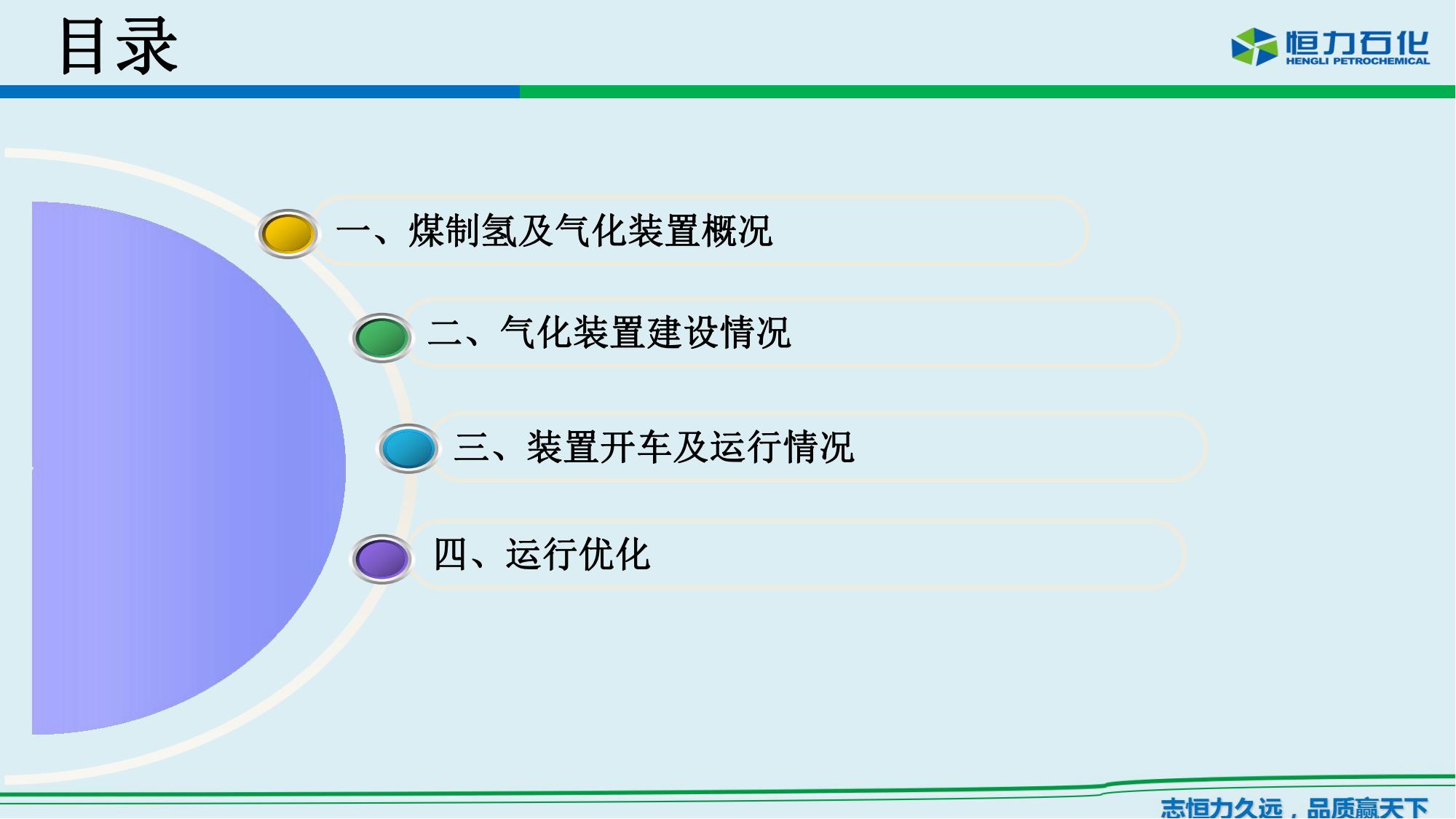 目录

恒力石化
HENGLI PETROCHEMICAL

一、煤制氢及气化装置概况

二、气化装置建设情况

三、装置开车及运行情况

四、运行优化

志恒力久远，品质赢天下